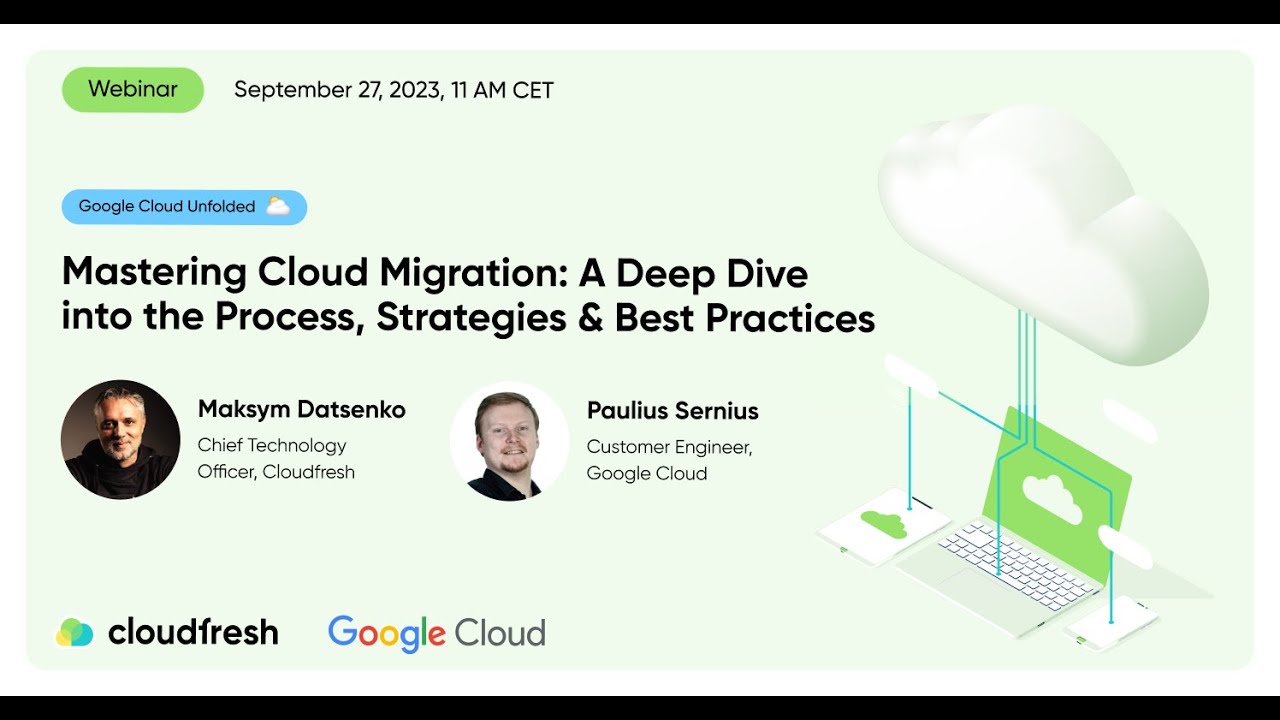 Webinar September 27, 2023, 11 AM CET

Google Cloud Unfolded

Mastering Cloud Migration: A Deep Dive into the Process, Strategies & Best Practices

Maksym Datsenko
Chief Technology Officer, Cloudfresh

Paulius Sernius
Customer Engineer, Google Cloud

cloudfresh Google Cloud